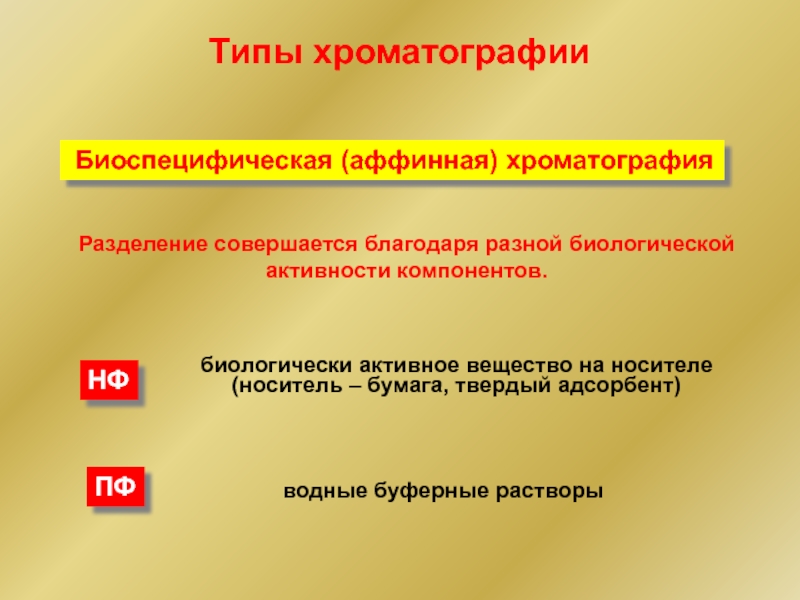 Типы хроматографии

Биоспецифическая (аффинная) хроматография

Разделение совершается благодаря разной биологической активности компонентов.

НФ

биологически активное вещество на носителе (носитель – бумага, твердый адсорбент)

ПФ

водные буферные растворы